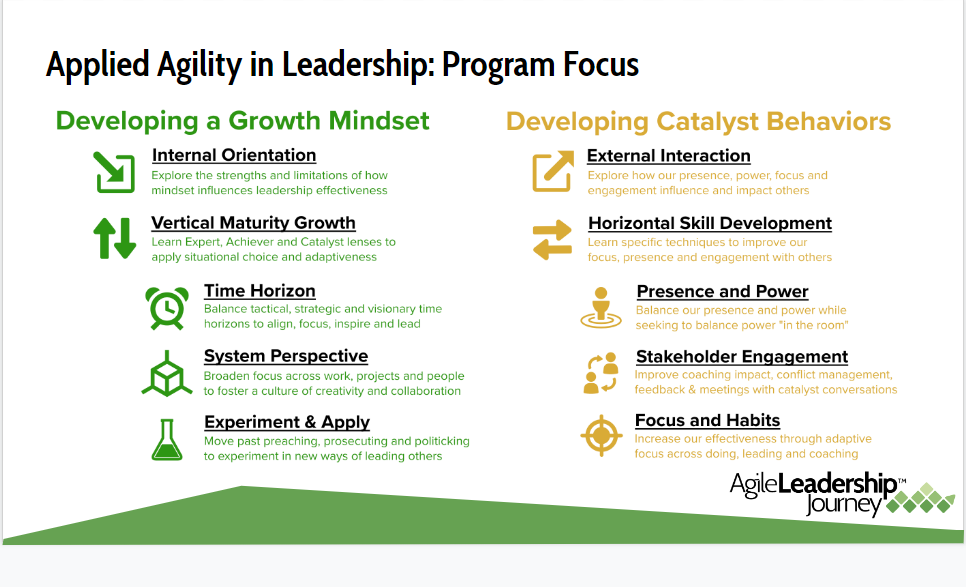 Applied Agility in Leadership: Program Focus

Developing a Growth Mindset

Internal Orientation
Explore the strengths and limitations of how mindset influences leadership effectiveness

Vertical Maturity Growth
Learn Expert, Achiever and Catalyst lenses to apply situational choice and adaptiveness

Time Horizon
Balance tactical, strategic and visionary time horizons to align, focus, inspire and lead

System Perspective
Broaden focus across work, projects and people to foster a culture of creativity and collaboration

Experiment & Apply
Move past preaching, prosecuting and politicking to experiment in new ways of leading others

Developing Catalyst Behaviors

External Interaction
Explore how our presence, power, focus and engagement influence and impact others

Horizontal Skill Development
Learn specific techniques to improve our focus, presence and engagement with others

Presence and Power
Balance our presence and power while seeking to balance power "in the room"

Stakeholder Engagement
Improve coaching impact, conflict management, feedback & meetings with catalyst conversations

Focus and Habits
Increase our effectiveness through adaptive focus across doing, leading and coaching

AgileLeadership™ Journey